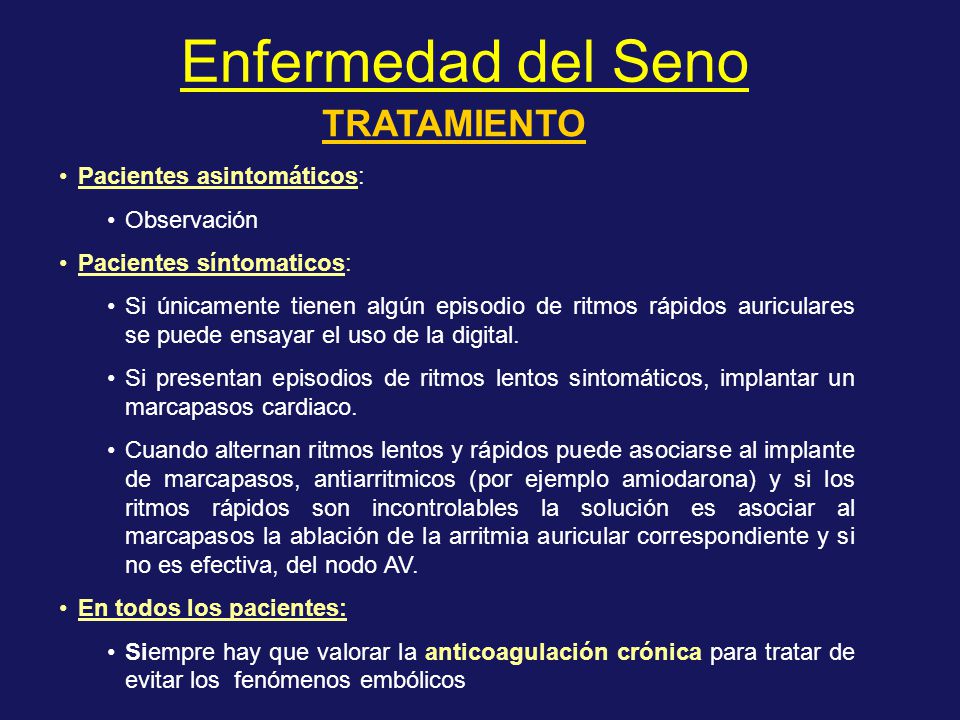 Enfermedad del Seno

TRATAMIENTO

• Pacientes asintomáticos:

• Observación

• Pacientes síntomaticos:

• Si únicamente tienen algún episodio de ritmos rápidos auriculares se puede ensayar el uso de la digital.

• Si presentan episodios de ritmos lentos sintomáticos, implantar un marcapasos cardiaco.

• Cuando alternan ritmos lentos y rápidos puede asociarse al implante de marcapasos, antiarritmicos (por ejemplo amiodarona) y si los ritmos rápidos son incontrolables la solución es asociar al marcapasos la ablación de la arritmia auricular correspondiente y si no es efectiva, del nodo AV.

• En todos los pacientes:

• Siempre hay que valorar la anticoagulación crónica para tratar de evitar los fenómenos embólicos